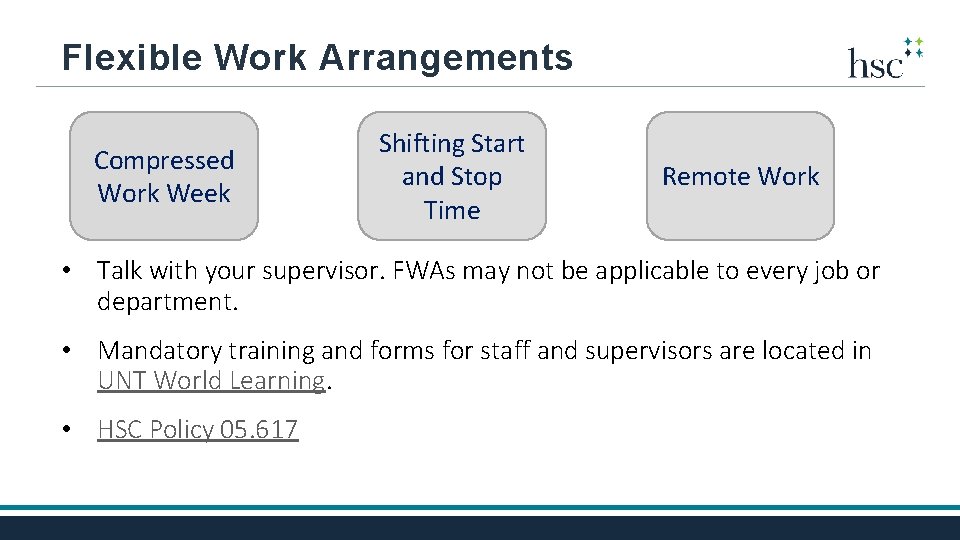 Flexible Work Arrangements

hsc

Compressed Work Week

Shifting Start and Stop Time

Remote Work

• Talk with your supervisor. FWAs may not be applicable to every job or department.

• Mandatory training and forms for staff and supervisors are located in UNT World Learning.

• HSC Policy 05.617